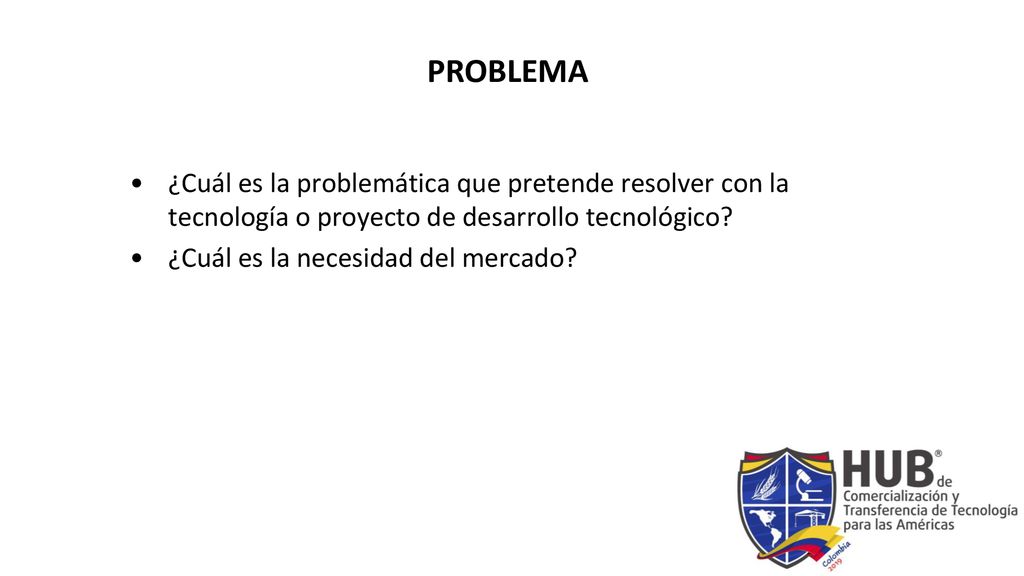 PROBLEMA

• ¿Cuál es la problemática que pretende resolver con la tecnología o proyecto de desarrollo tecnológico?
• ¿Cuál es la necesidad del mercado?

HUB® de Comercialización y Transferencia de Tecnología para las Américas

Colombia 2019